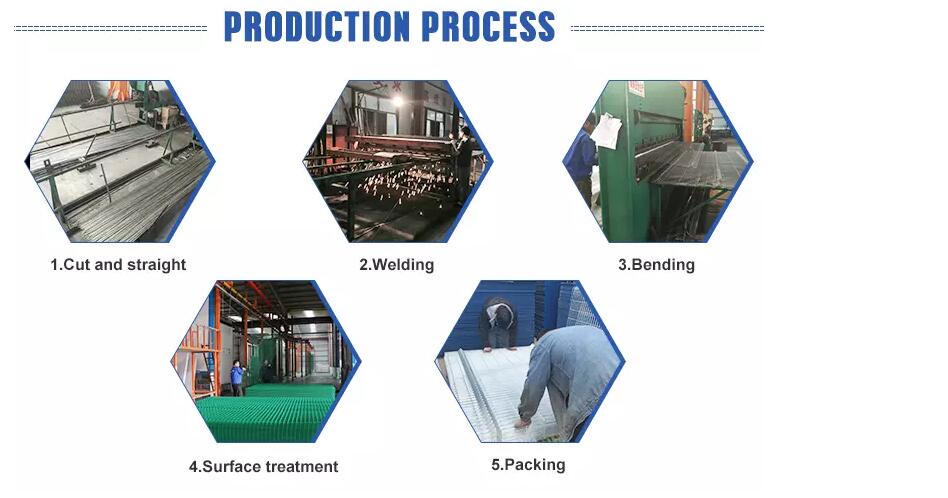 PRODUCTION PROCESS

1.Cut and straight

2.Welding

3.Bending

4.Surface treatment

5.Packing